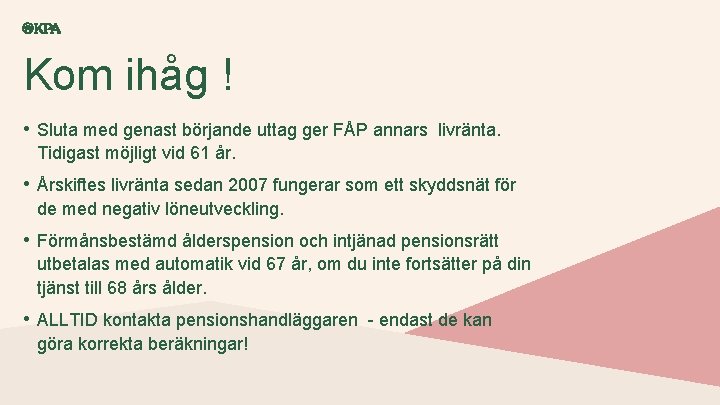 KPA

Kom ihåg !

• Sluta med genast börjande uttag ger FÅP annars livränta. Tidigast möjligt vid 61 år.

• Årskiftes livränta sedan 2007 fungerar som ett skyddsnät för de med negativ löneutveckling.

• Förmånsbestämd ålderspension och intjänad pensionsrätt utbetalas med automatik vid 67 år, om du inte fortsätter på din tjänst till 68 års ålder.

• ALLTID kontakta pensionshandläggaren - endast de kan göra korrekta beräkningar!